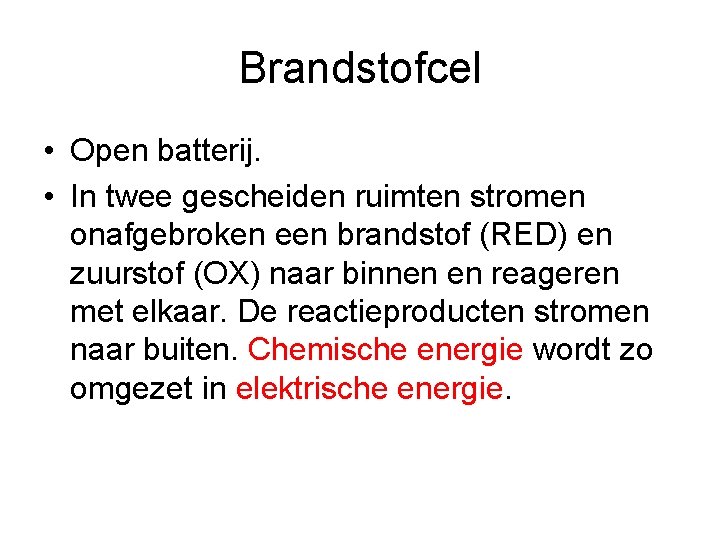 Brandstofcel

• Open batterij.

• In twee gescheiden ruimten stromen onafgebroken een brandstof (RED) en zuurstof (OX) naar binnen en reageren met elkaar. De reactieproducten stromen naar buiten. Chemische energie wordt zo omgezet in elektrische energie.